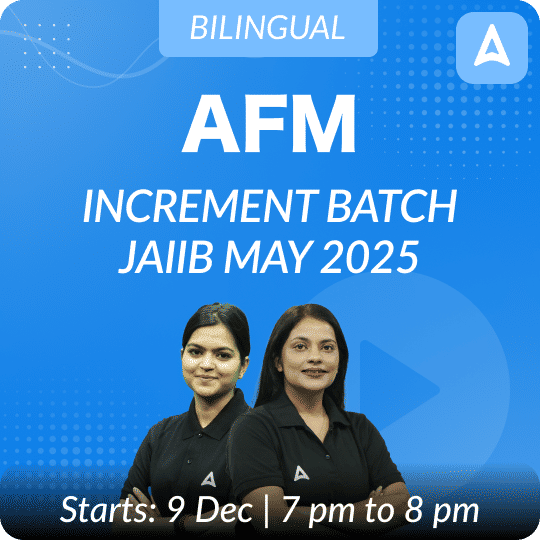 BILINGUAL

AFM

INCREMENT BATCH
JAIIB MAY 2025

Starts: 9 Dec | 7 pm to 8 pm